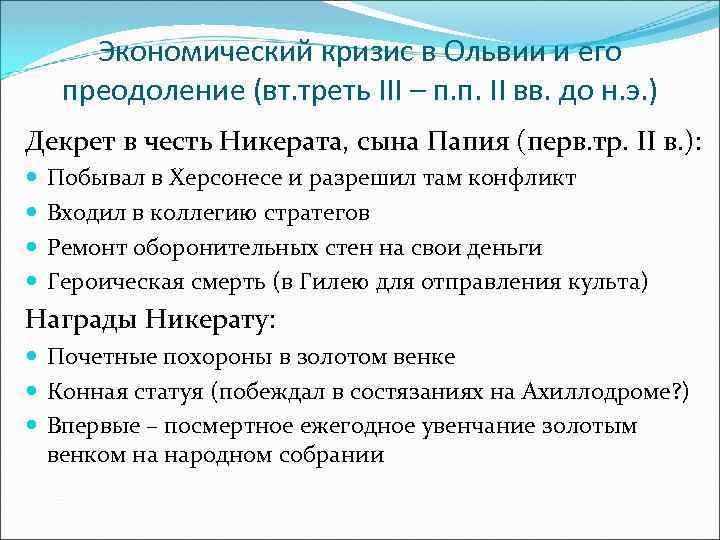 Экономический кризис в Ольвии и его преодоление (вт.треть III – п.п. II вв. до н.э.)

Декрет в честь Никерата, сына Папия (перв.тр. II в.):

- Побывал в Херсонесе и разрешил там конфликт
- Входил в коллегию стратегов
- Ремонт оборонительных стен на свои деньги
- Героическая смерть (в Гилею для отправления культа)

Награды Никерату:

- Почетные похороны в золотом венке
- Конная статуя (побеждал в состязаниях на Ахиллодроме?)
- Впервые – посмертное ежегодное увенчание золотым венком на народном собрании